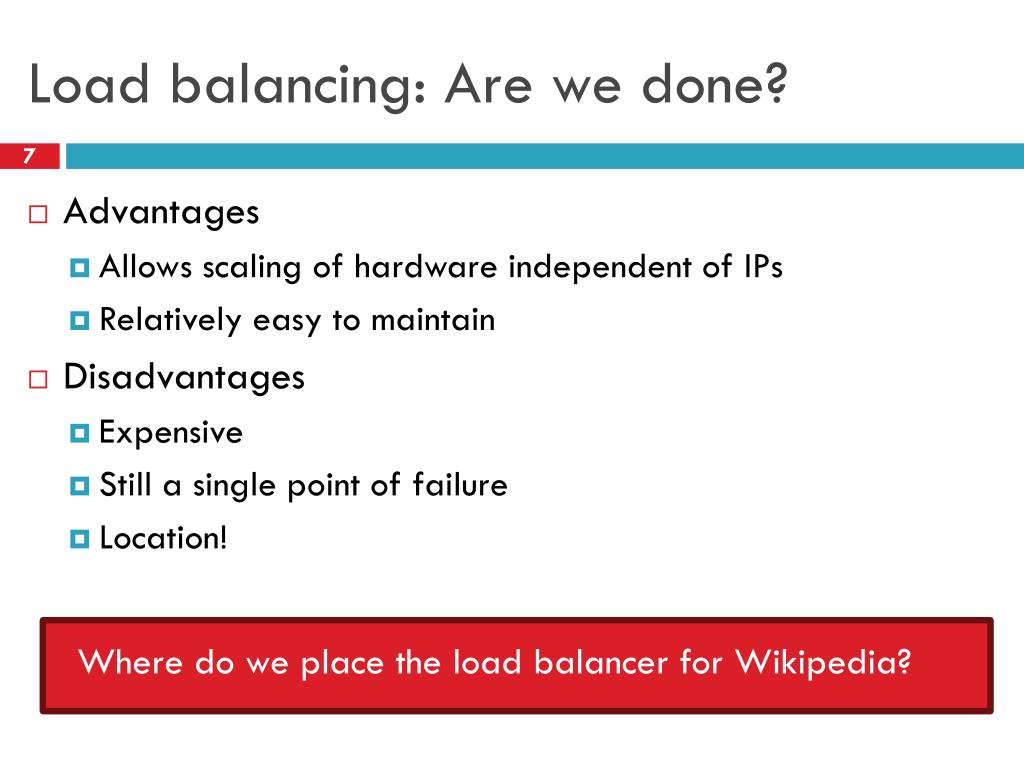 Load balancing: Are we done?

7

Advantages

Allows scaling of hardware independent of IPs

Relatively easy to maintain

Disadvantages

Expensive

Still a single point of failure

Location!

Where do we place the load balancer for Wikipedia?